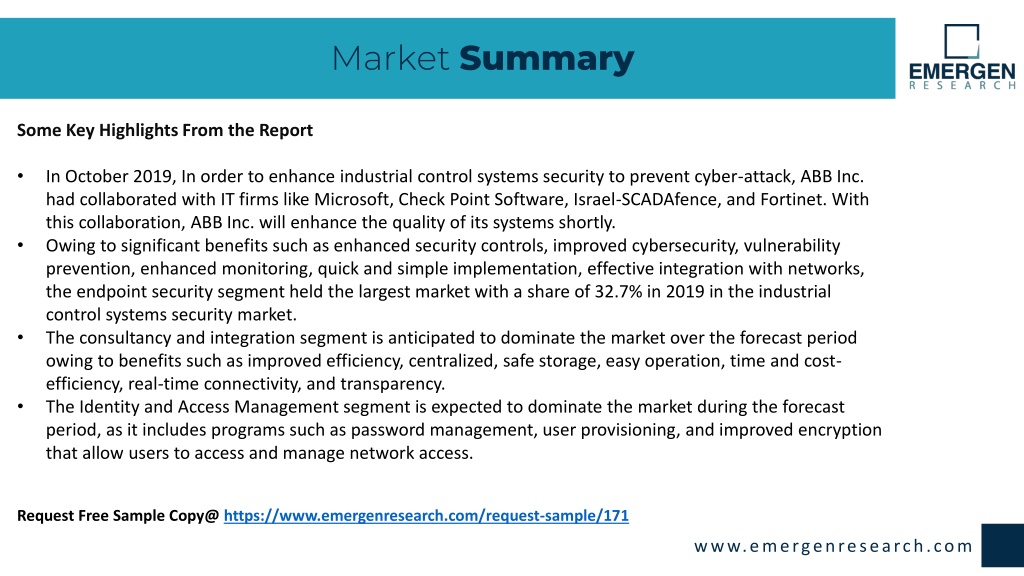 Market Summary

EMERGEN
RESEARCH

Some Key Highlights From the Report

• In October 2019, In order to enhance industrial control systems security to prevent cyber-attack, ABB Inc. had collaborated with IT firms like Microsoft, Check Point Software, Israel-SCADAfence, and Fortinet. With this collaboration, ABB Inc. will enhance the quality of its systems shortly.
• Owing to significant benefits such as enhanced security controls, improved cybersecurity, vulnerability prevention, enhanced monitoring, quick and simple implementation, effective integration with networks, the endpoint security segment held the largest market with a share of 32.7% in 2019 in the industrial control systems security market.
• The consultancy and integration segment is anticipated to dominate the market over the forecast period owing to benefits such as improved efficiency, centralized, safe storage, easy operation, time and cost-efficiency, real-time connectivity, and transparency.
• The Identity and Access Management segment is expected to dominate the market during the forecast period, as it includes programs such as password management, user provisioning, and improved encryption that allow users to access and manage network access.

Request Free Sample Copy@ https://www.emergenresearch.com/request-sample/171

www.emergenresearch.com